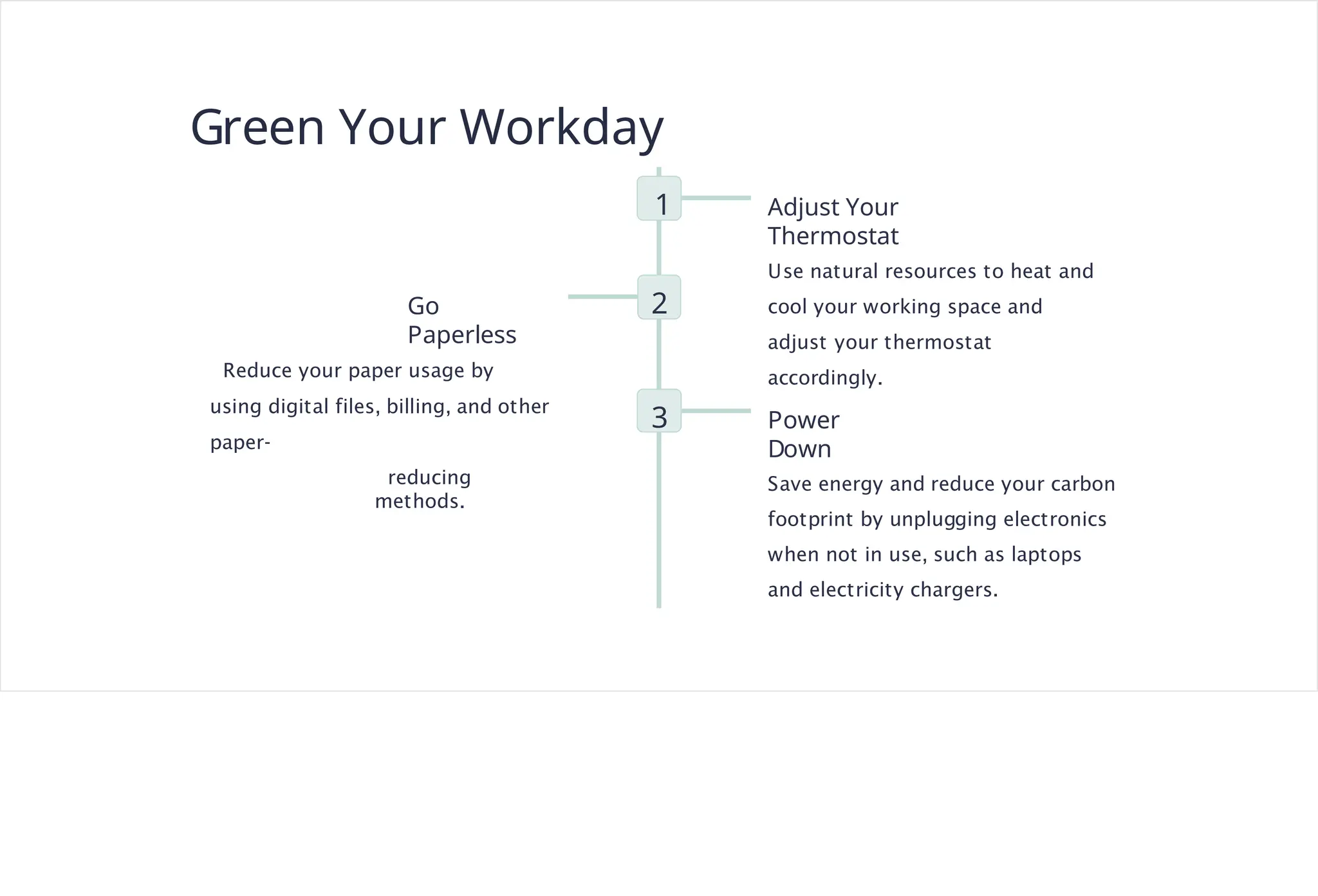 Green Your Workday

1

Adjust Your Thermostat

Use natural resources to heat and cool your working space and adjust your thermostat accordingly.

2

Go Paperless

Reduce your paper usage by using digital files, billing, and other paper-reducing methods.

3

Power Down

Save energy and reduce your carbon footprint by unplugging electronics when not in use, such as laptops and electricity chargers.